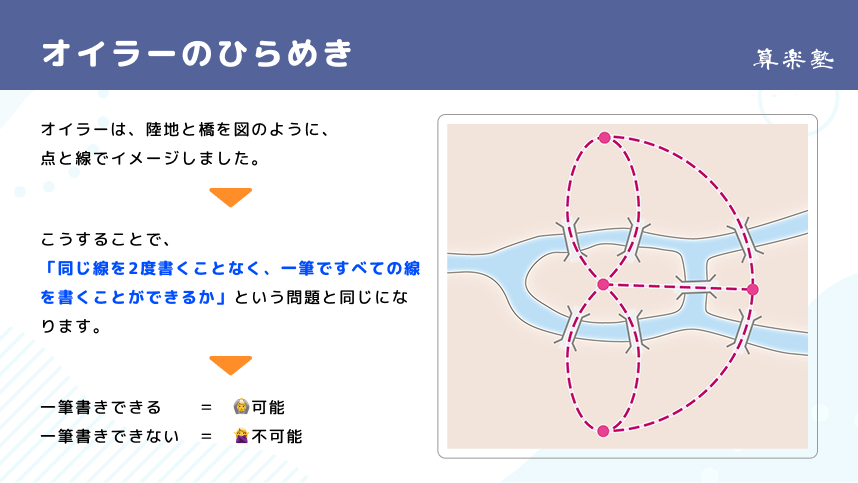 オイラーのひらめき

算楽塾

オイラーは、陸地と橋を図のように、点と線でイメージしました。

こうすることで、「同じ線を2度書くことなく、一筆ですべての線を書くことができるか」という問題と同じになります。

一筆書きできる　＝　🙆可能
一筆書きできない　＝　🙅不可能